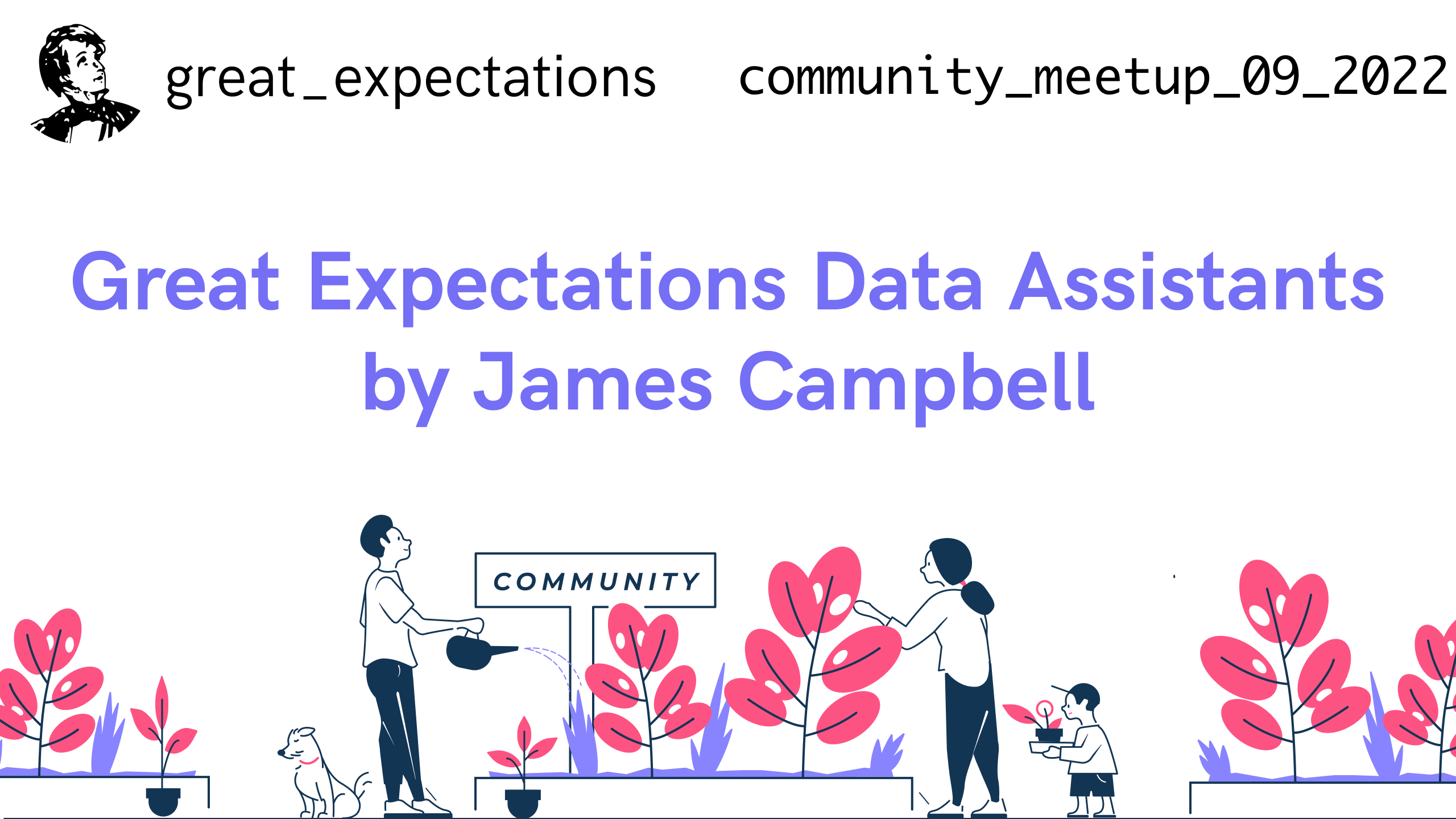 great_expectations community_meetup_09_2022

Great Expectations Data Assistants by James Campbell

COMMUNITY